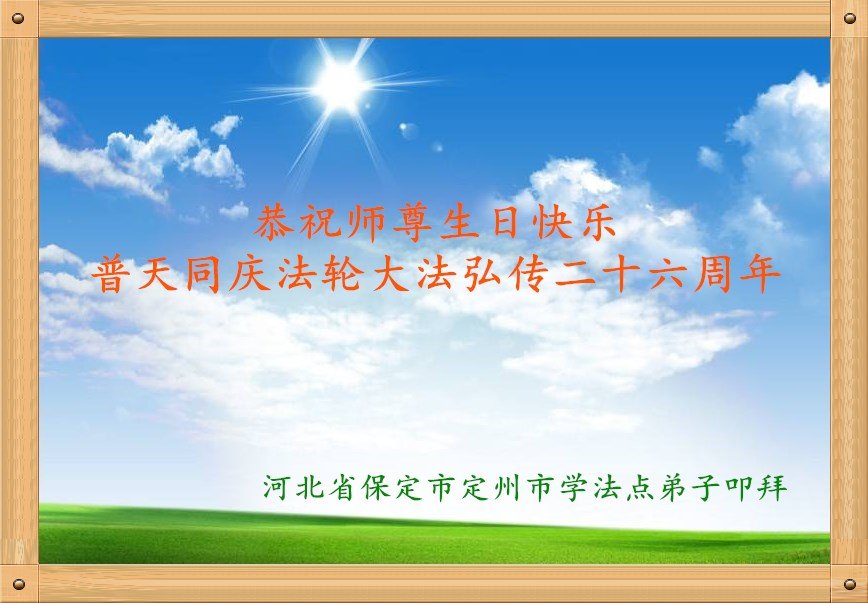 恭祝师尊生日快乐
普天同庆法轮大法弘传二十六周年

河北省保定市定州市学法点弟子叩拜